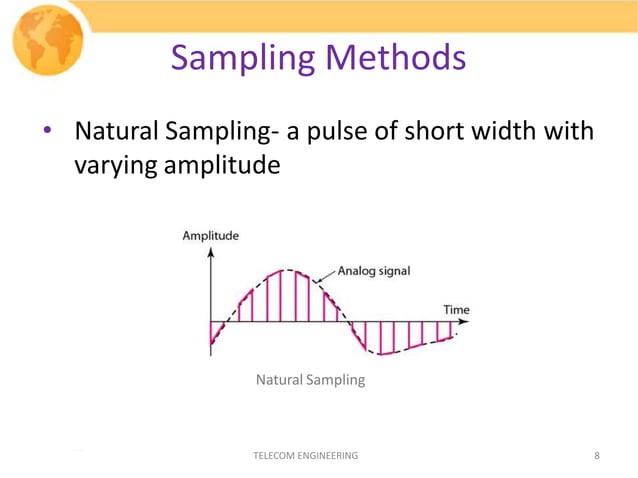 Sampling Methods

• Natural Sampling- a pulse of short width with varying amplitude

Amplitude
Analog signal
Time

Natural Sampling

TELECOM ENGINEERING

8